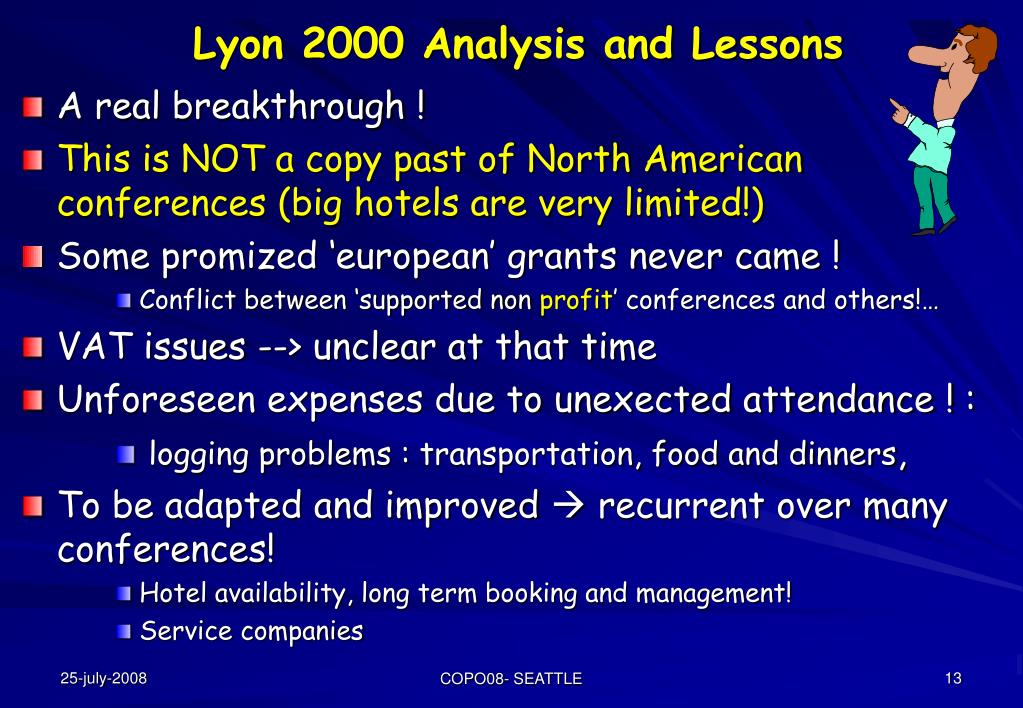 Lyon 2000 Analysis and Lessons

A real breakthrough !

This is NOT a copy past of North American conferences (big hotels are very limited!)

Some promized ‘european’ grants never came !

Conflict between ‘supported non profit’ conferences and others!…

VAT issues --> unclear at that time

Unforeseen expenses due to unexected attendance ! :

logging problems : transportation, food and dinners,

To be adapted and improved → recurrent over many conferences!

Hotel availability, long term booking and management!

Service companies

25-july-2008

COPO08- SEATTLE

13